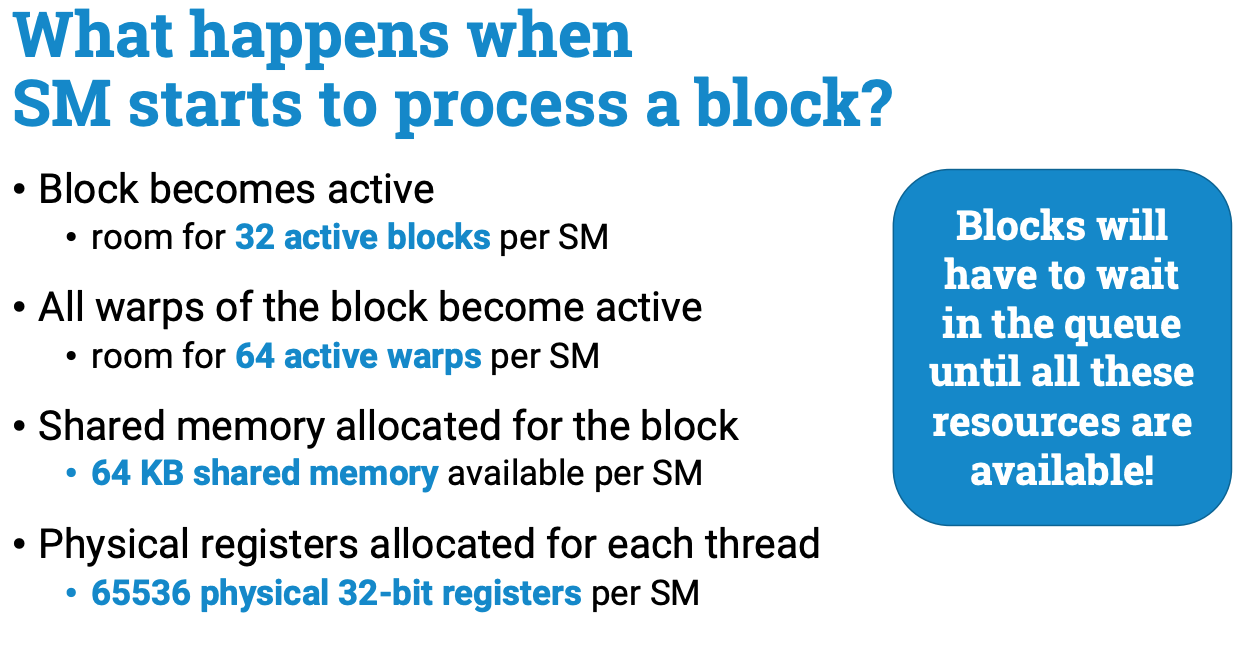 What happens when SM starts to process a block?

• Block becomes active
  • room for 32 active blocks per SM

• All warps of the block become active
  • room for 64 active warps per SM

• Shared memory allocated for the block
  • 64 KB shared memory available per SM

• Physical registers allocated for each thread
  • 65536 physical 32-bit registers per SM

Blocks will have to wait in the queue until all these resources are available!